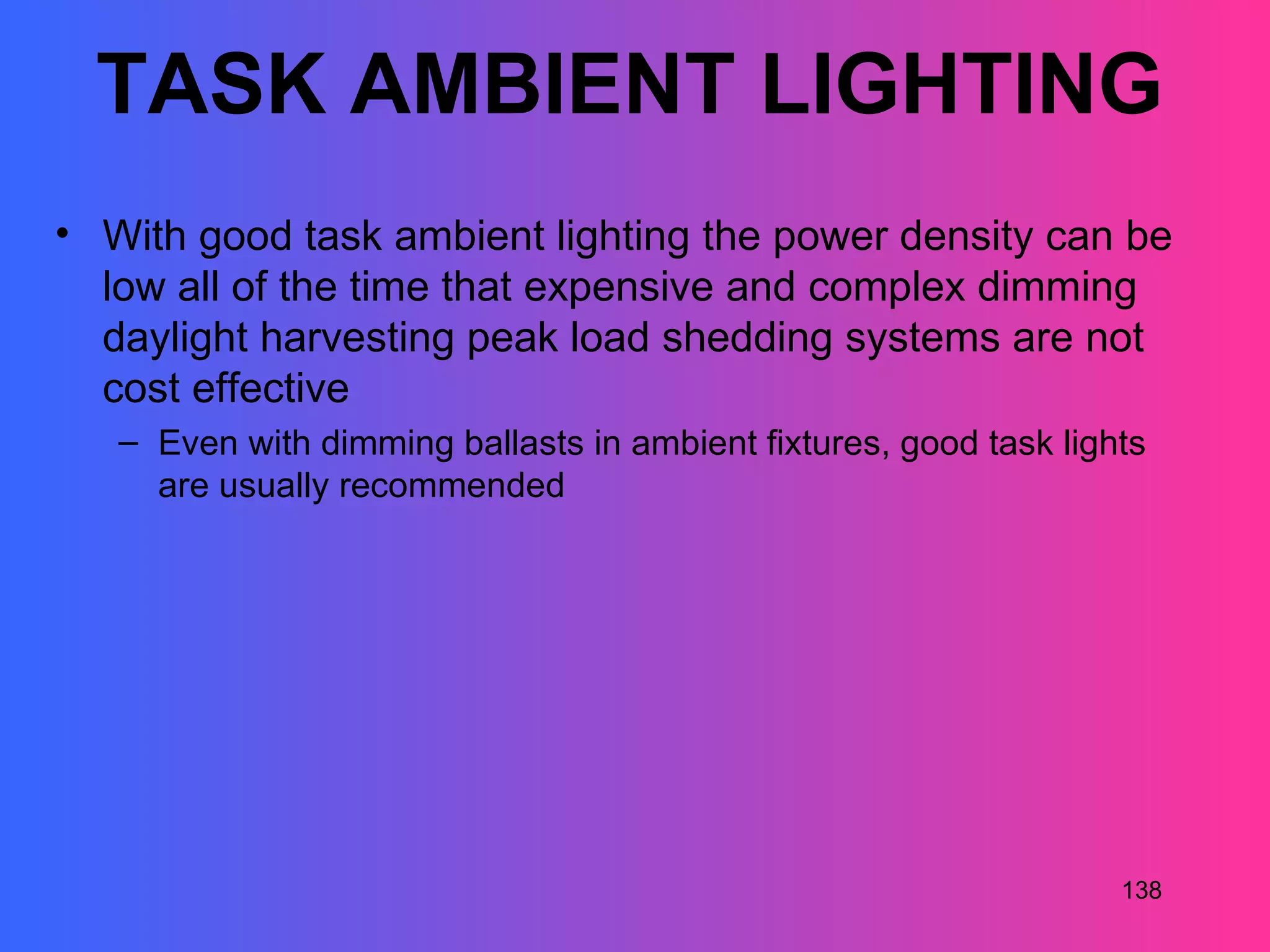 TASK AMBIENT LIGHTING

• With good task ambient lighting the power density can be low all of the time that expensive and complex dimming daylight harvesting peak load shedding systems are not cost effective

– Even with dimming ballasts in ambient fixtures, good task lights are usually recommended

138